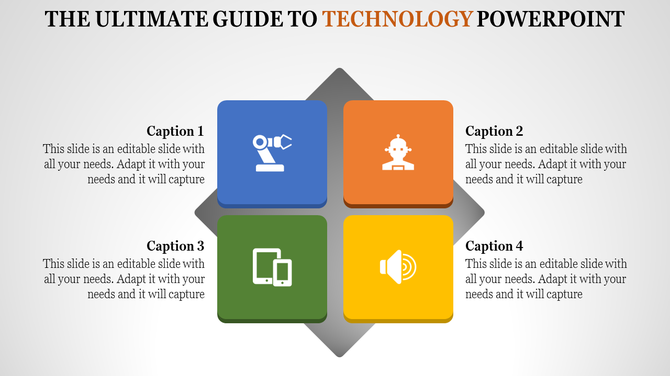 THE ULTIMATE GUIDE TO TECHNOLOGY POWERPOINT

Caption 1
This slide is an editable slide with all your needs. Adapt it with your needs and it will capture

Caption 2
This slide is an editable slide with all your needs. Adapt it with your needs and it will capture

Caption 3
This slide is an editable slide with all your needs. Adapt it with your needs and it will capture

Caption 4
This slide is an editable slide with all your needs. Adapt it with your needs and it will capture